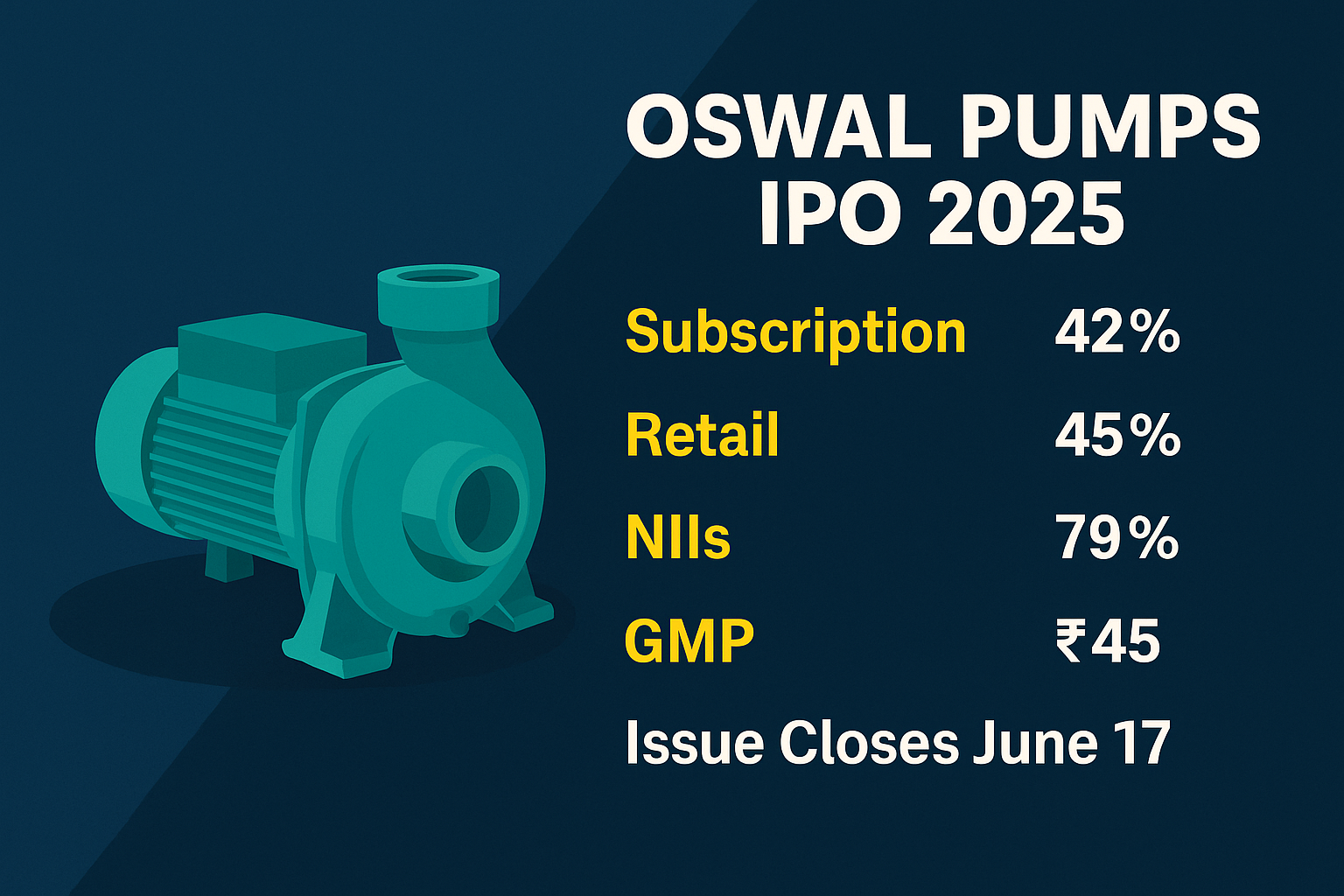 OSWAL PUMPS IPO 2025

Subscription 42%

Retail 45%

NIIs 79%

GMP ₹45

Issue Closes June 17